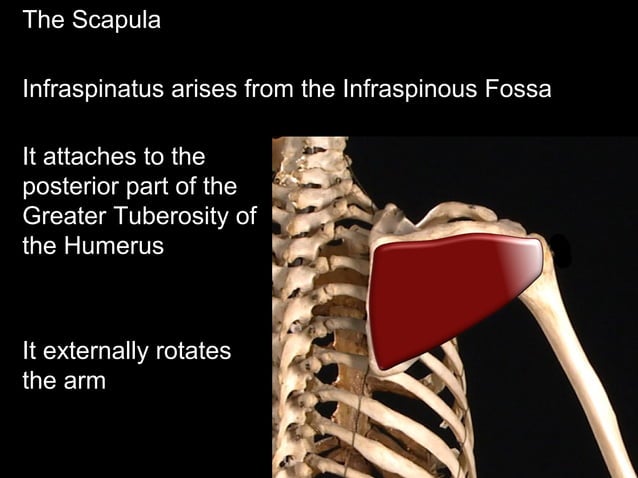 The Scapula

Infraspinatus arises from the Infraspinous Fossa

It attaches to the posterior part of the Greater Tuberosity of the Humerus

It externally rotates the arm